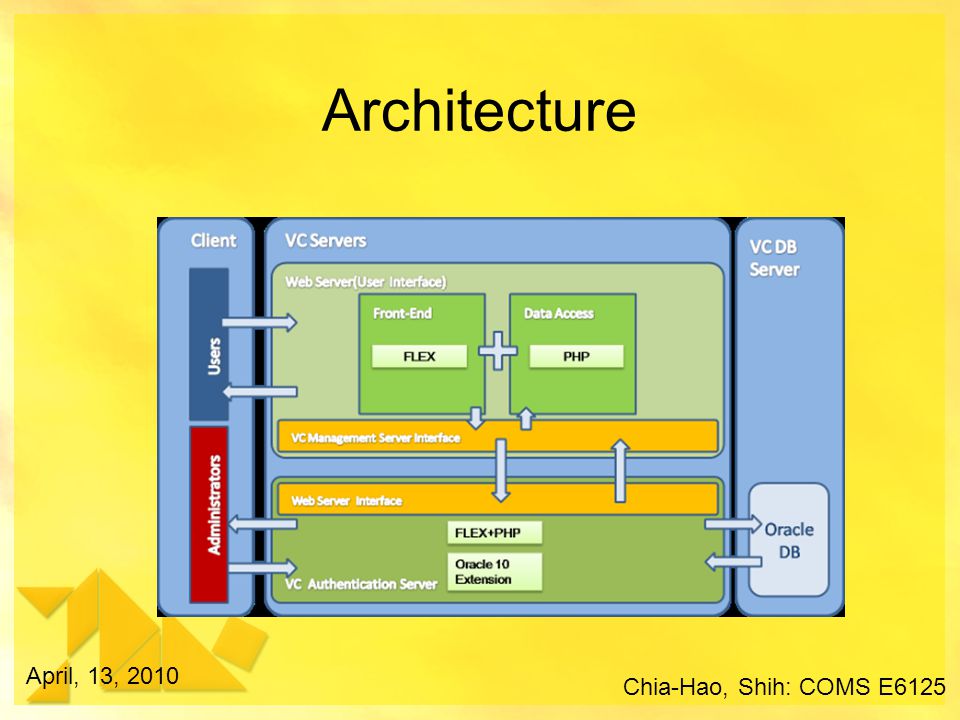 Architecture

Client

Users

Administrators

VC Servers

Web Server(User Interface)

Front-End

FLEX

Data Access

PHP

VC Management Server Interface

Web Server Interface

FLEX+PHP

Oracle 10 Extension

VC Authentication Server

VC DB Server

Oracle DB

April, 13, 2010

Chia-Hao, Shih: COMS E6125